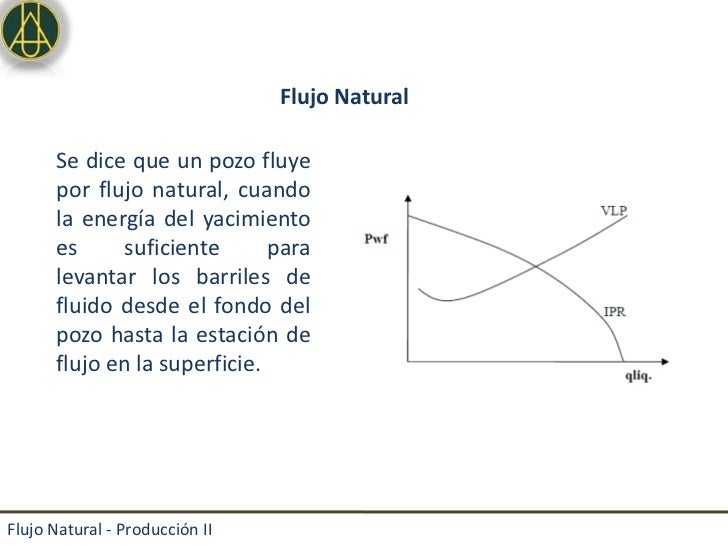 Flujo Natural

Se dice que un pozo fluye por flujo natural, cuando la energía del yacimiento es suficiente para levantar los barriles de fluido desde el fondo del pozo hasta la estación de flujo en la superficie.

Pwf

VLP

IPR

qliq.

Flujo Natural - Producción II